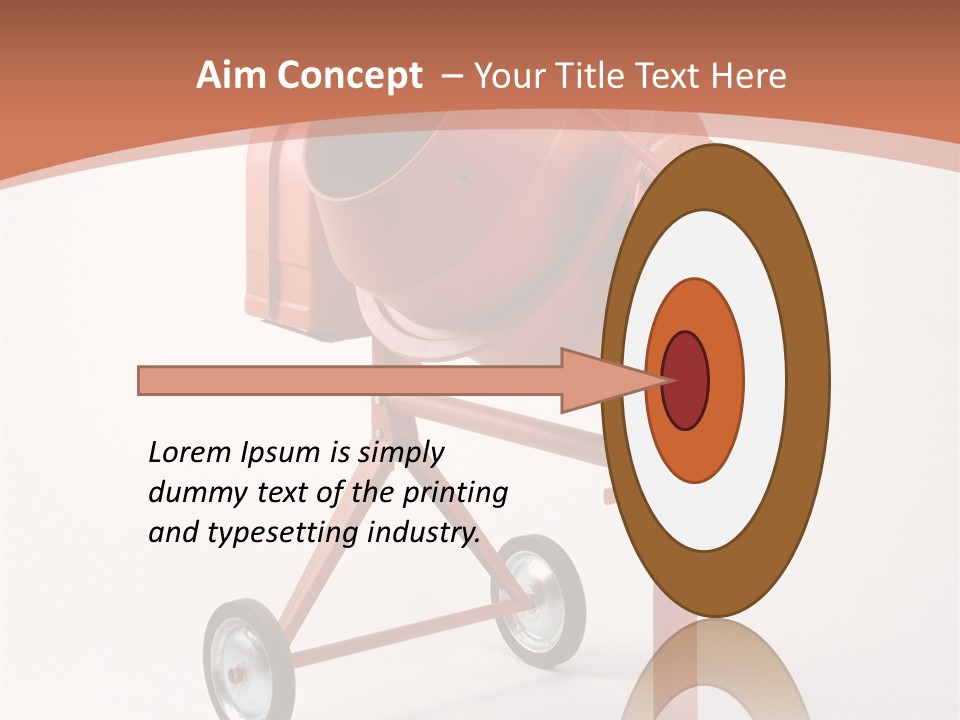 Aim Concept – Your Title Text Here

Lorem Ipsum is simply dummy text of the printing and typesetting industry.